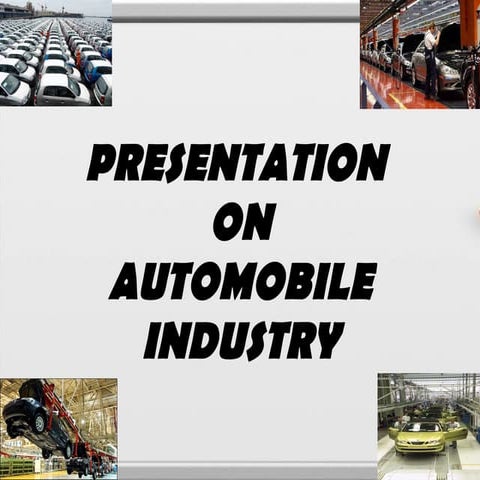 PRESENTATION
ON
AUTOMOBILE
INDUSTRY